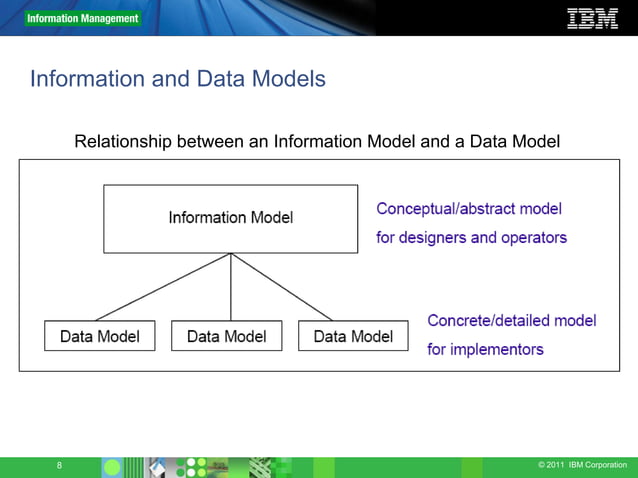 Information Management

IBM

Information and Data Models

Relationship between an Information Model and a Data Model

Information Model

Conceptual/abstract model for designers and operators

Data Model

Data Model

Data Model

Concrete/detailed model for implementors

8

© 2011 IBM Corporation